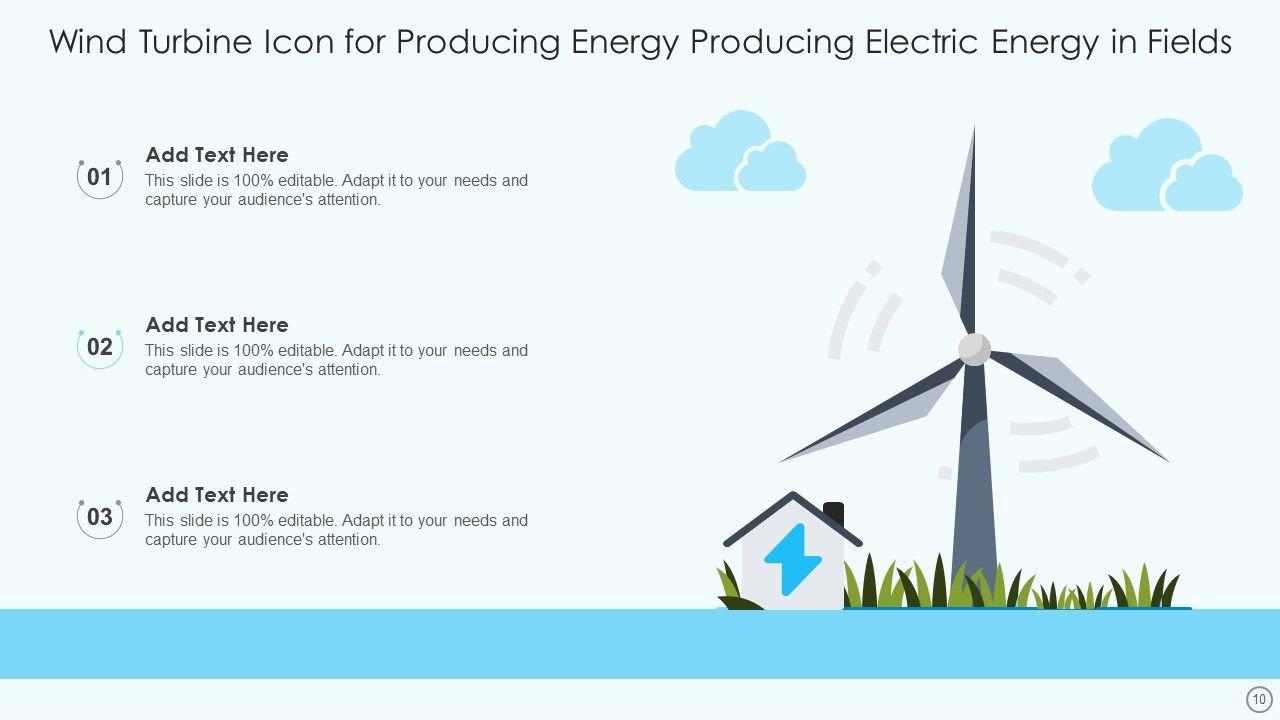 Wind Turbine Icon for Producing Energy Producing Electric Energy in Fields

01
Add Text Here
This slide is 100% editable. Adapt it to your needs and capture your audience's attention.

02
Add Text Here
This slide is 100% editable. Adapt it to your needs and capture your audience's attention.

03
Add Text Here
This slide is 100% editable. Adapt it to your needs and capture your audience's attention.

10